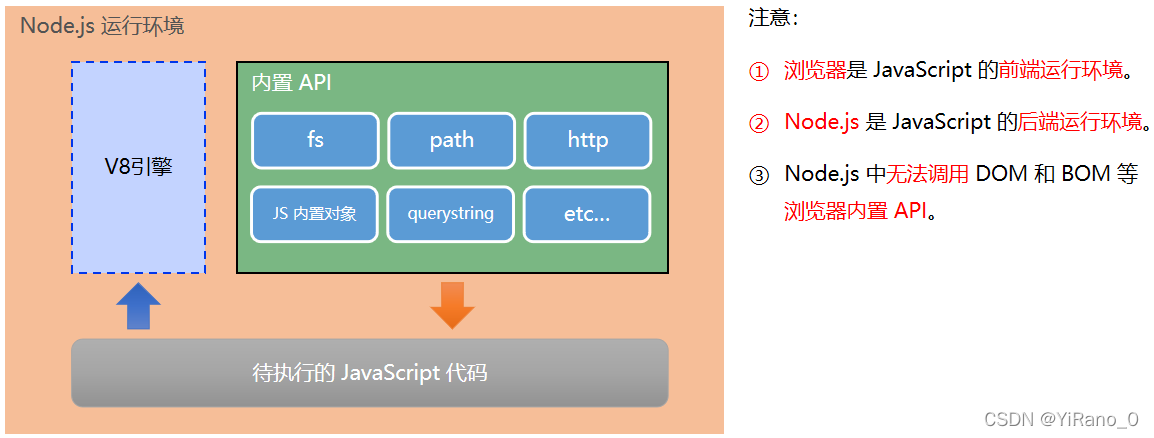 Node.js 运行环境

V8引擎

内置 API

fs

path

http

JS 内置对象

querystring

etc...

待执行的 JavaScript 代码

注意：

① 浏览器是 JavaScript 的前端运行环境。

② Node.js 是 JavaScript 的后端运行环境。

③ Node.js 中无法调用 DOM 和 BOM 等浏览器内置 API。

CSDN @YiRano_0